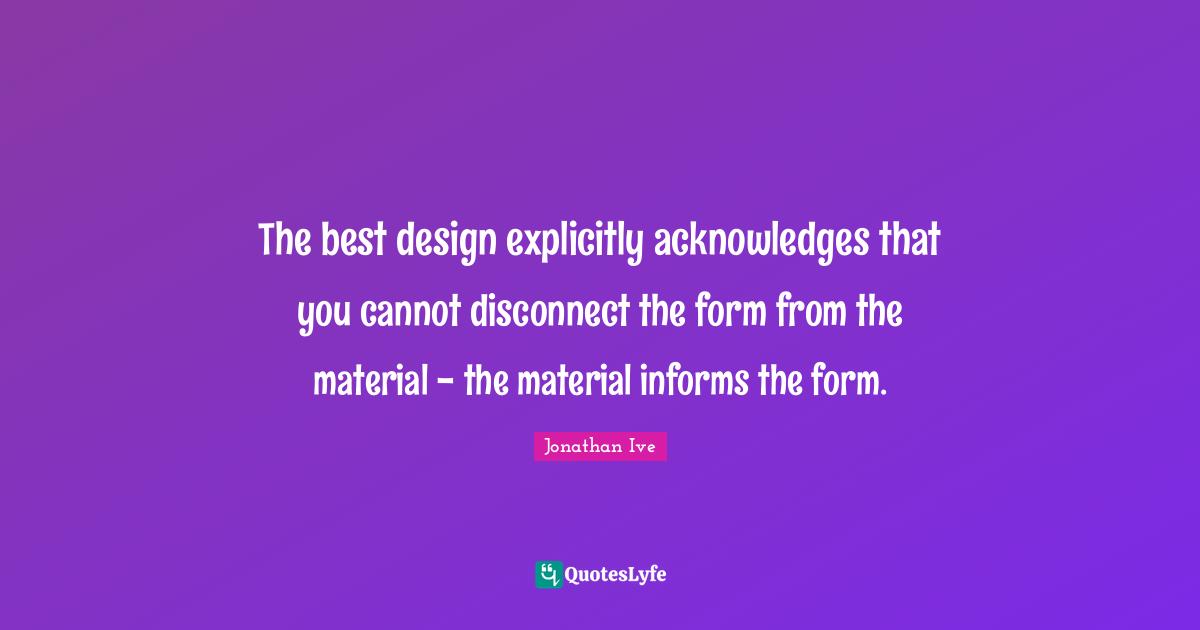 The best design explicitly acknowledges that you cannot disconnect the form from the material - the material informs the form.

Jonathan Ive

QuotesLyfe